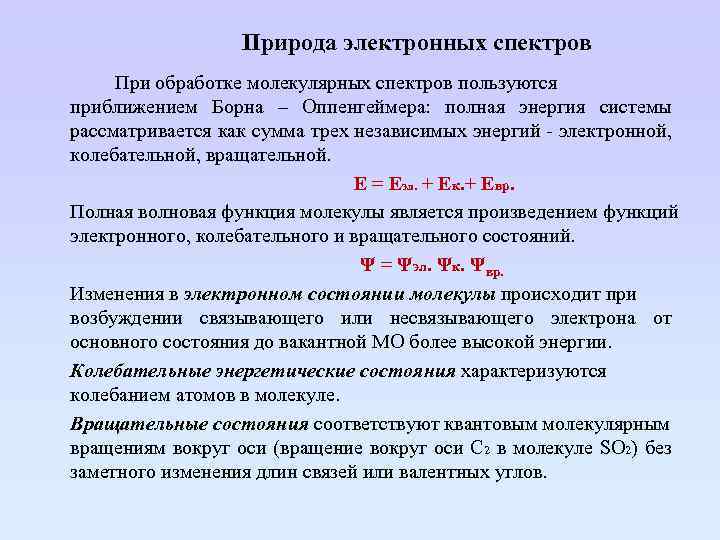 Природа электронных спектров

При обработке молекулярных спектров пользуются приближением Борна – Оппенгеймера: полная энергия системы рассматривается как сумма трех независимых энергий - электронной, колебательной, вращательной.

$E = E_{эл.} + E_{к.} + E_{вр.}$

Полная волновая функция молекулы является произведением функций электронного, колебательного и вращательного состояний.

$\Psi = \Psi_{эл.} \Psi_{к.} \Psi_{вр.}$

Изменения в электронном состоянии молекулы происходит при возбуждении связывающего или несвязывающего электрона от основного состояния до вакантной МО более высокой энергии.

Колебательные энергетические состояния характеризуются колебанием атомов в молекуле.

Вращательные состояния соответствуют квантовым молекулярным вращениям вокруг оси (вращение вокруг оси $C_2$ в молекуле $SO_2$) без заметного изменения длин связей или валентных углов.